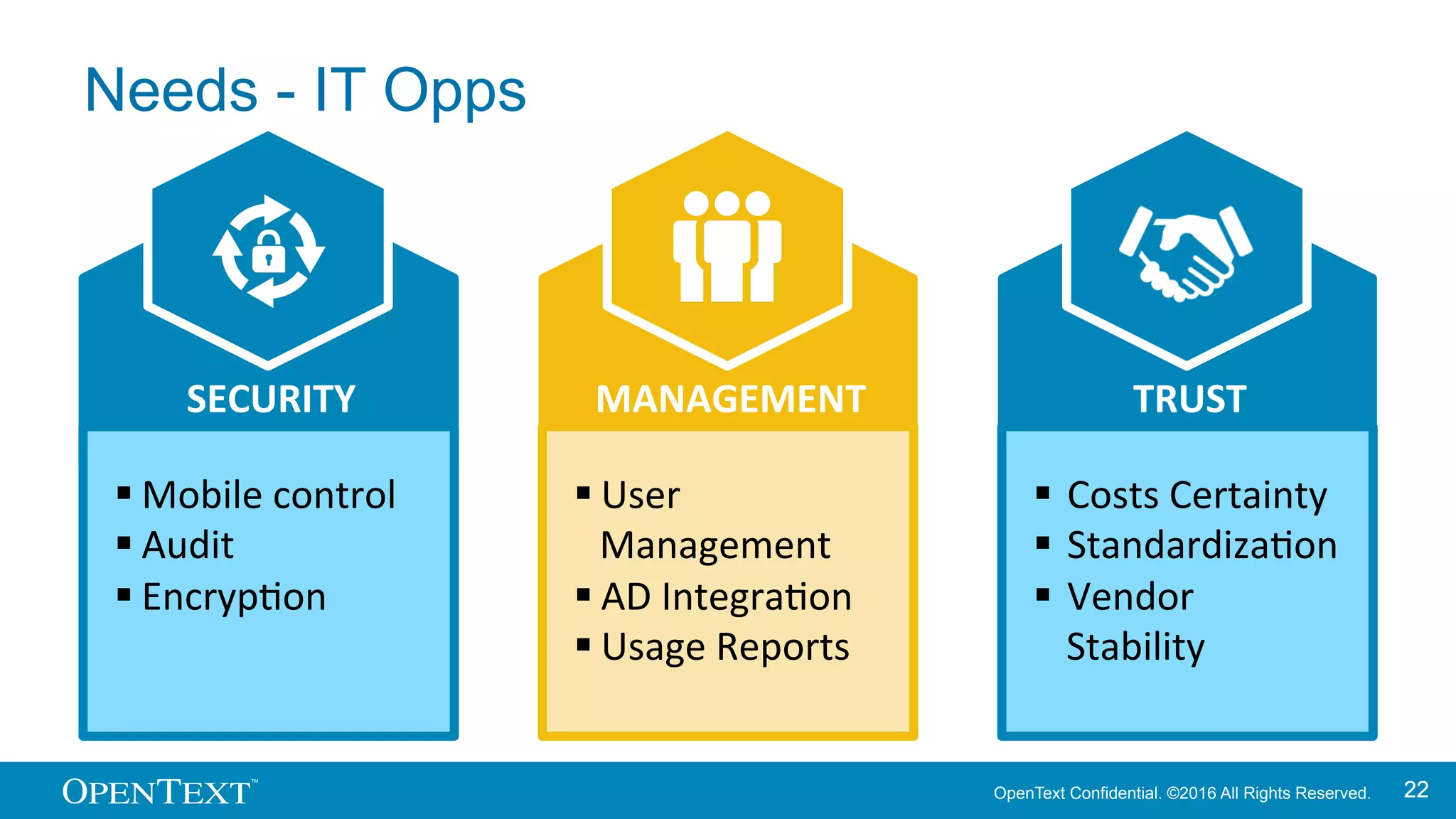 Needs - IT Opps

SECURITY

▪ Mobile control
▪ Audit
▪ Encryption

MANAGEMENT

▪ User Management
▪ AD Integration
▪ Usage Reports

TRUST

▪ Costs Certainty
▪ Standardization
▪ Vendor Stability

OPENTEXT™

OpenText Confidential. ©2016 All Rights Reserved.

22